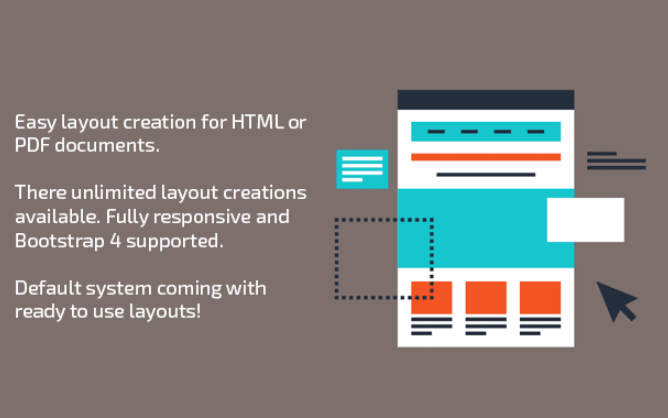 Easy layout creation for HTML or PDF documents.

There unlimited layout creations available. Fully responsive and Bootstrap 4 supported.

Default system coming with ready to use layouts!